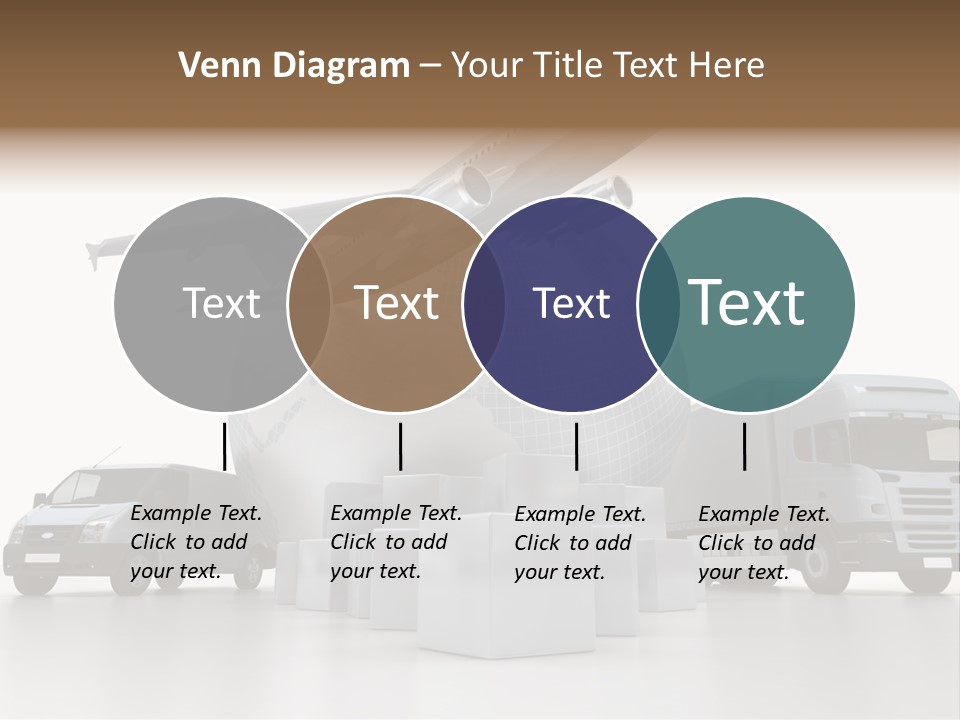 Venn Diagram – Your Title Text Here

Text

Text

Text

Text

Example Text. Click to add your text.

Example Text. Click to add your text.

Example Text. Click to add your text.

Example Text. Click to add your text.